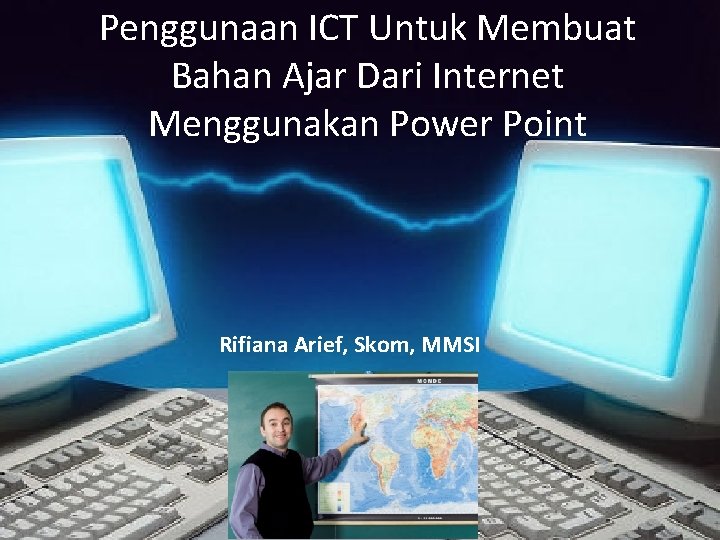 Penggunaan ICT Untuk Membuat Bahan Ajar Dari Internet Menggunakan Power Point

Rifiana Arief, Skom, MMSI

MONDE